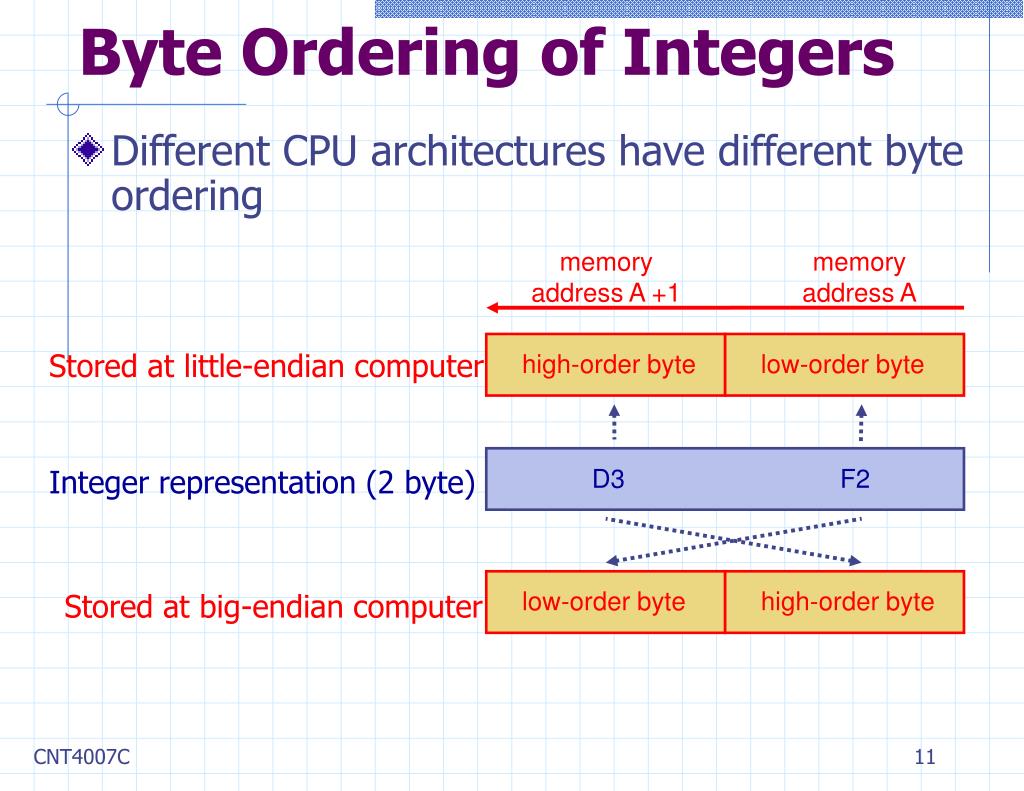 Byte Ordering of Integers

Different CPU architectures have different byte ordering

memory address A +1

memory address A

Stored at little-endian computer

high-order byte

low-order byte

Integer representation (2 byte)

D3

F2

Stored at big-endian computer

low-order byte

high-order byte

CNT4007C

11